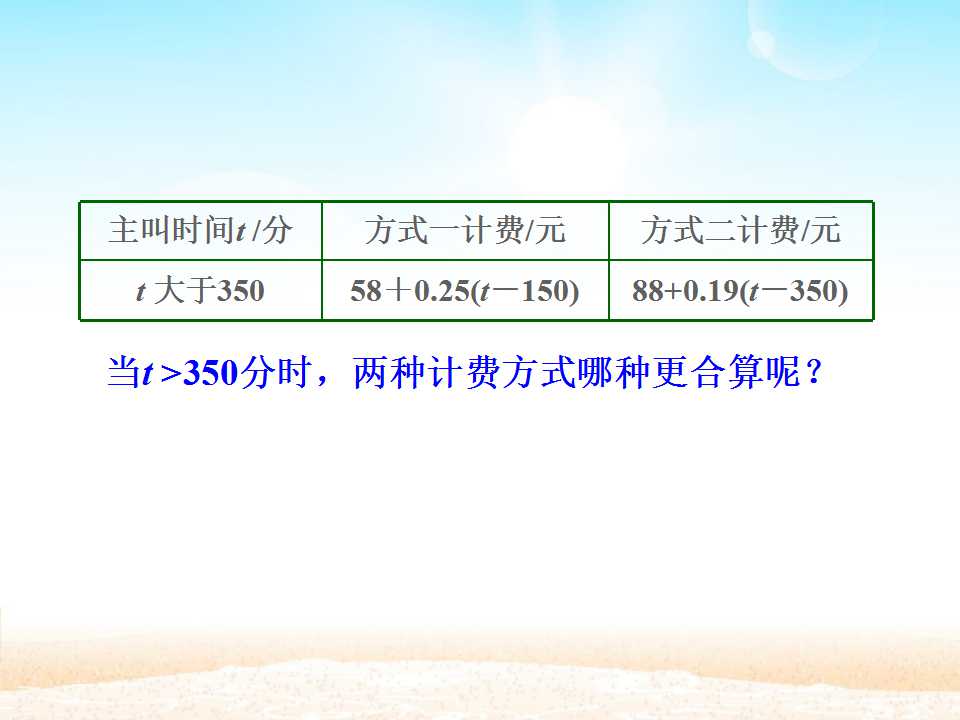 | 主叫时间$t$ /分 | 方式一计费/元 | 方式二计费/元 |
|---|---|---|
| $t$ 大于350 | $58+0.25(t-150)$ | $88+0.19(t-350)$ |

当$t>350$分时，两种计费方式哪种更合算呢？